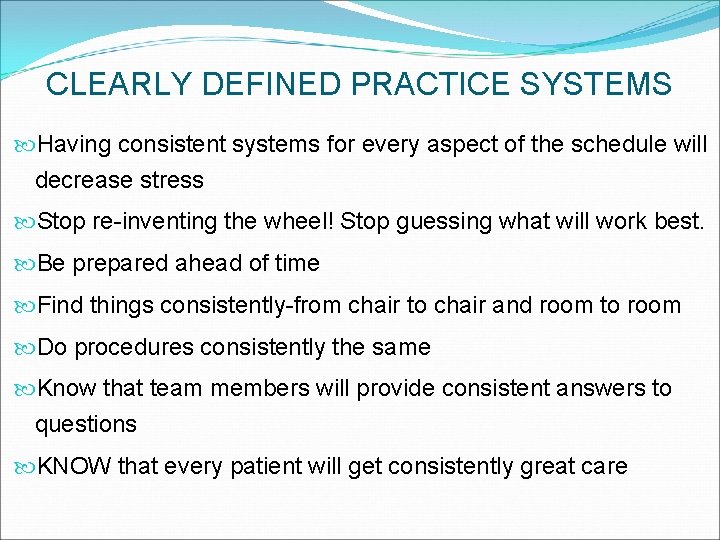 CLEARLY DEFINED PRACTICE SYSTEMS

Having consistent systems for every aspect of the schedule will decrease stress

Stop re-inventing the wheel! Stop guessing what will work best.

Be prepared ahead of time

Find things consistently-from chair to chair and room to room

Do procedures consistently the same

Know that team members will provide consistent answers to questions

KNOW that every patient will get consistently great care